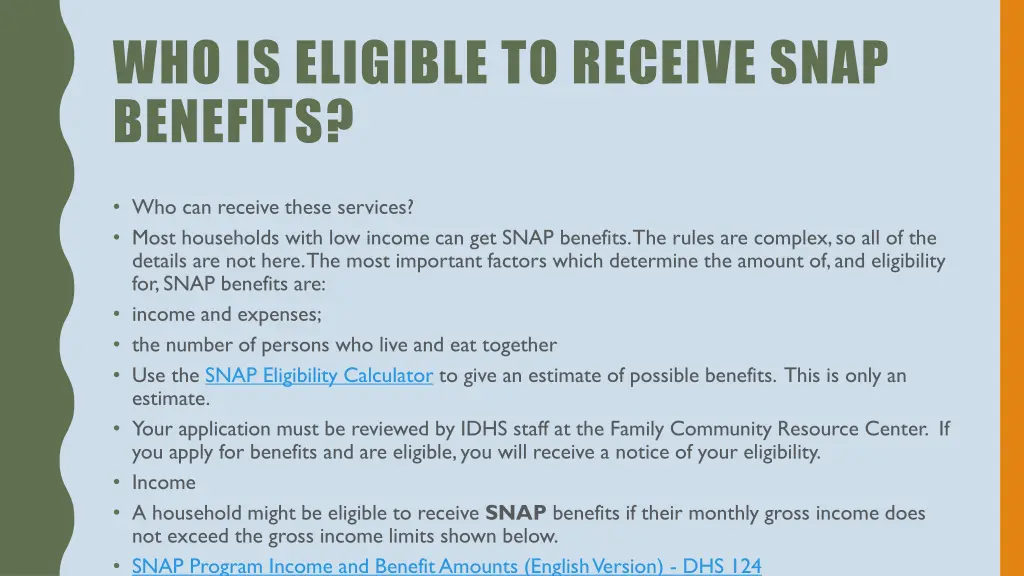 WHO IS ELIGIBLE TO RECEIVE SNAP BENEFITS?

• Who can receive these services?
• Most households with low income can get SNAP benefits. The rules are complex, so all of the details are not here. The most important factors which determine the amount of, and eligibility for, SNAP benefits are:
• income and expenses;
• the number of persons who live and eat together
• Use the SNAP Eligibility Calculator to give an estimate of possible benefits. This is only an estimate.
• Your application must be reviewed by IDHS staff at the Family Community Resource Center. If you apply for benefits and are eligible, you will receive a notice of your eligibility.
• Income
• A household might be eligible to receive SNAP benefits if their monthly gross income does not exceed the gross income limits shown below.
• SNAP Program Income and Benefit Amounts (English Version) - DHS 124